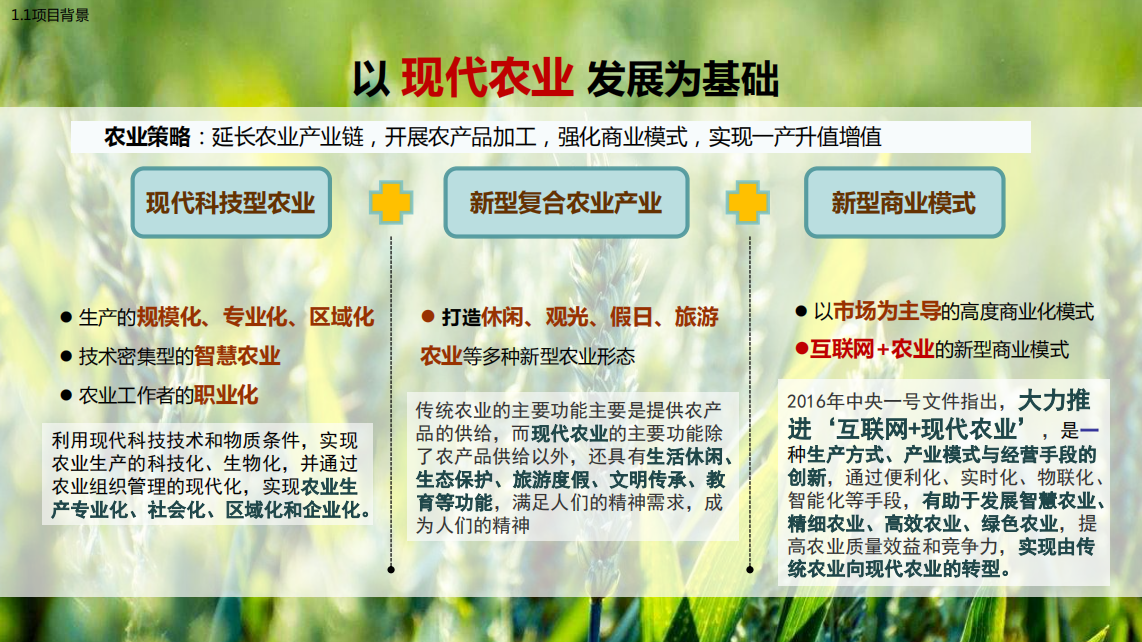 1.1项目背景

以 现代农业 发展为基础

农业策略：延长农业产业链，开展农产品加工，强化商业模式，实现一产升值增值

现代科技型农业

新型复合农业产业

新型商业模式

● 生产的规模化、专业化、区域化

● 技术密集型的智慧农业

● 农业工作者的职业化

利用现代科技技术和物质条件，实现农业生产的科技化、生物化，并通过农业组织管理的现代化，实现农业生产专业化、社会化、区域化和企业化。

● 打造休闲、观光、假日、旅游农业等多种新型农业形态

传统农业的主要功能主要是提供农产品的供给，而现代农业的主要功能除了农产品供给以外，还具有生活休闲、生态保护、旅游度假、文明传承、教育等功能，满足人们的精神需求，成为人们的精神

● 以市场为主导的高度商业化模式

●互联网+农业的新型商业模式

2016年中央一号文件指出，大力推进‘互联网+现代农业’，是一种生产方式、产业模式与经营手段的创新，通过便利化、实时化、物联化、智能化等手段，有助于发展智慧农业、精细农业、高效农业、绿色农业，提高农业质量效益和竞争力，实现由传统农业向现代农业的转型。